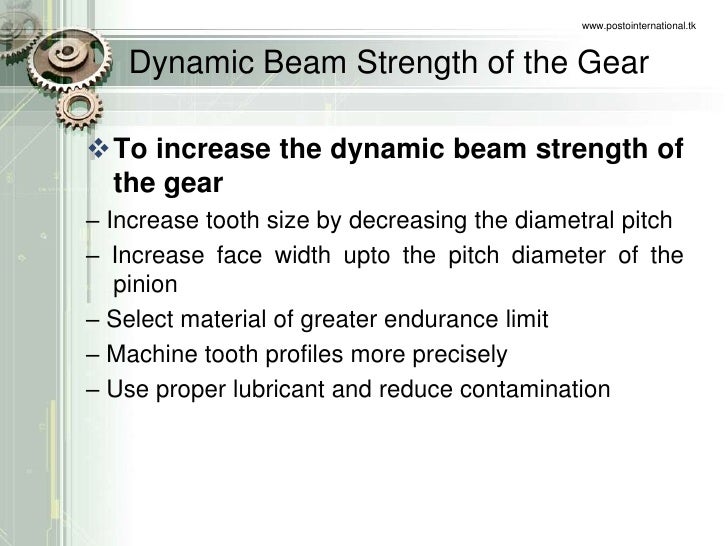 www.postointernational.tk

Dynamic Beam Strength of the Gear

❖ To increase the dynamic beam strength of the gear

– Increase tooth size by decreasing the diametral pitch

– Increase face width upto the pitch diameter of the pinion

– Select material of greater endurance limit

– Machine tooth profiles more precisely

– Use proper lubricant and reduce contamination